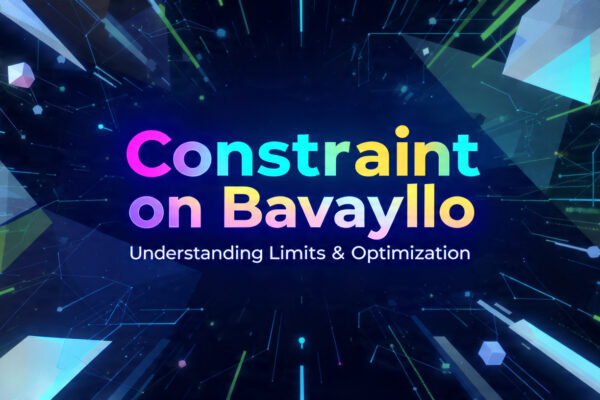 Constraint on Bavayllo

Understanding Limits & Optimization